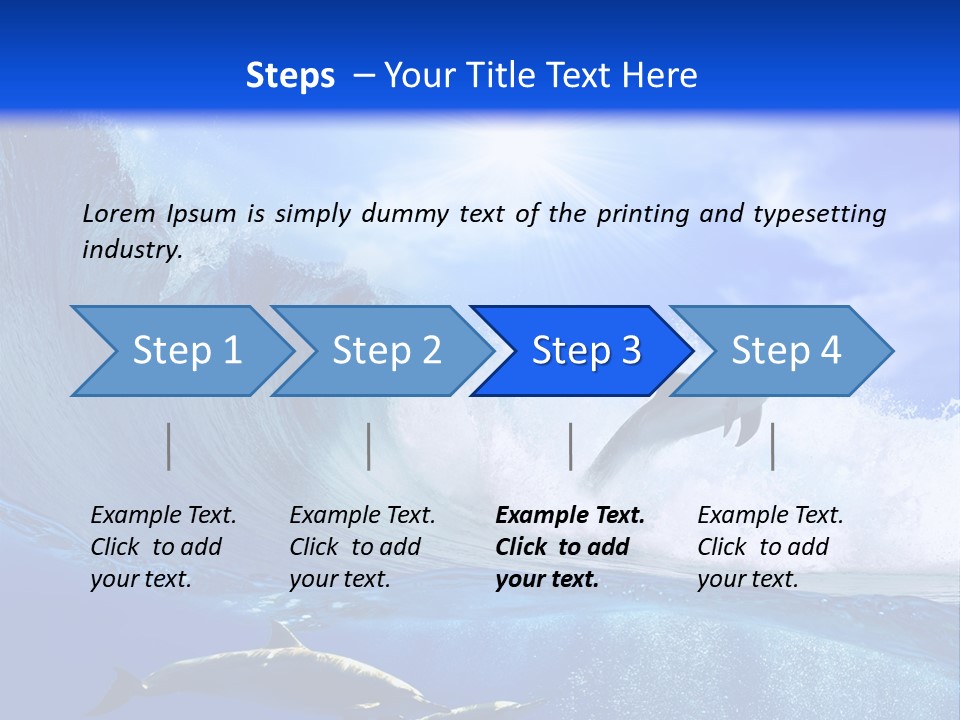 Steps – Your Title Text Here

Lorem Ipsum is simply dummy text of the printing and typesetting industry.

Step 1

Step 2

Step 3

Step 4

Example Text. Click to add your text.

Example Text. Click to add your text.

Example Text. Click to add your text.

Example Text. Click to add your text.